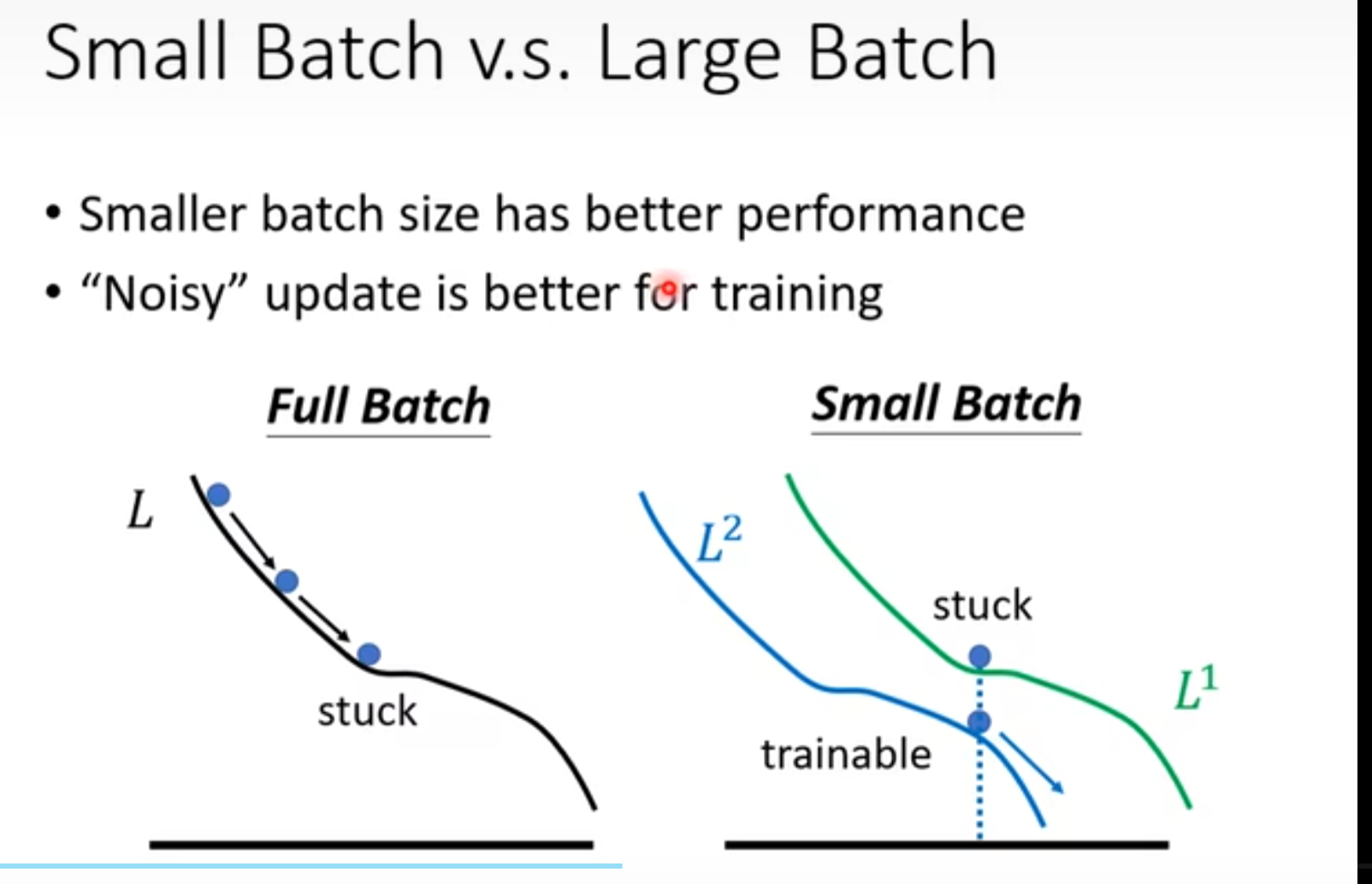 Small Batch v.s. Large Batch

• Smaller batch size has better performance
• “Noisy” update is better for training

Full Batch

$L$

stuck

Small Batch

$L^2$

stuck

$L^1$

trainable